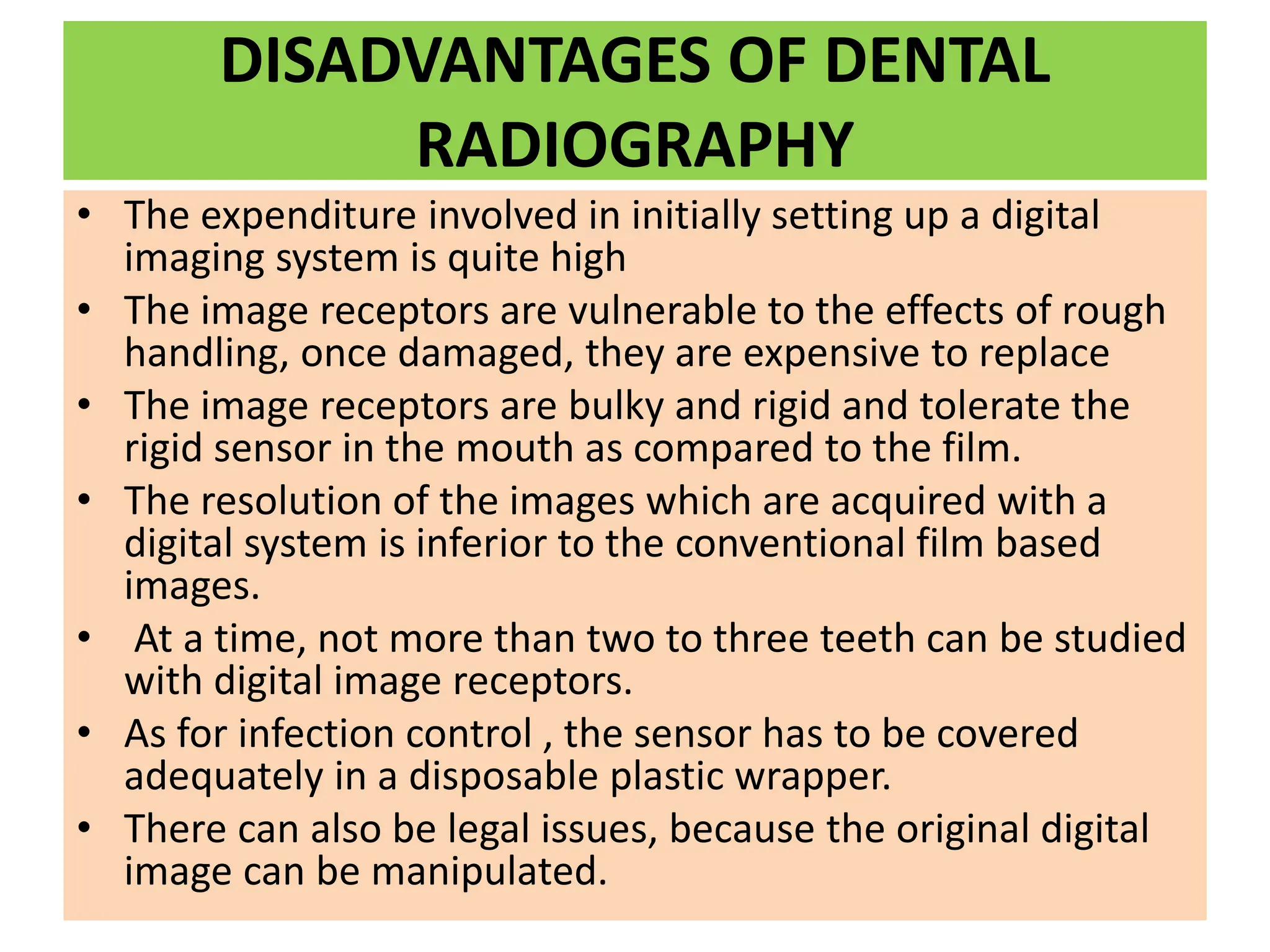 DISADVANTAGES OF DENTAL RADIOGRAPHY

• The expenditure involved in initially setting up a digital imaging system is quite high
• The image receptors are vulnerable to the effects of rough handling, once damaged, they are expensive to replace
• The image receptors are bulky and rigid and tolerate the rigid sensor in the mouth as compared to the film.
• The resolution of the images which are acquired with a digital system is inferior to the conventional film based images.
• At a time, not more than two to three teeth can be studied with digital image receptors.
• As for infection control , the sensor has to be covered adequately in a disposable plastic wrapper.
• There can also be legal issues, because the original digital image can be manipulated.